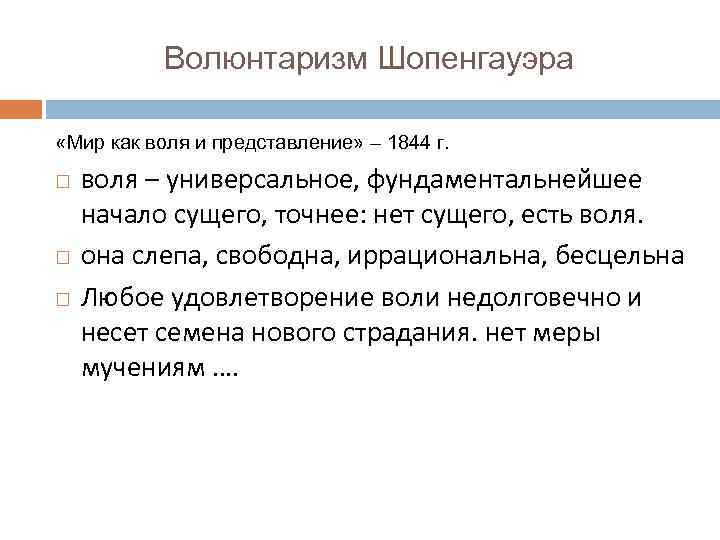 Волюнтаризм Шопенгауэра

«Мир как воля и представление» – 1844 г.

□ воля – универсальное, фундаментальнейшее начало сущего, точнее: нет сущего, есть воля.

□ она слепа, свободна, иррациональна, бесцельна

□ Любое удовлетворение воли недолговечно и несет семена нового страдания. нет меры мучениям ….